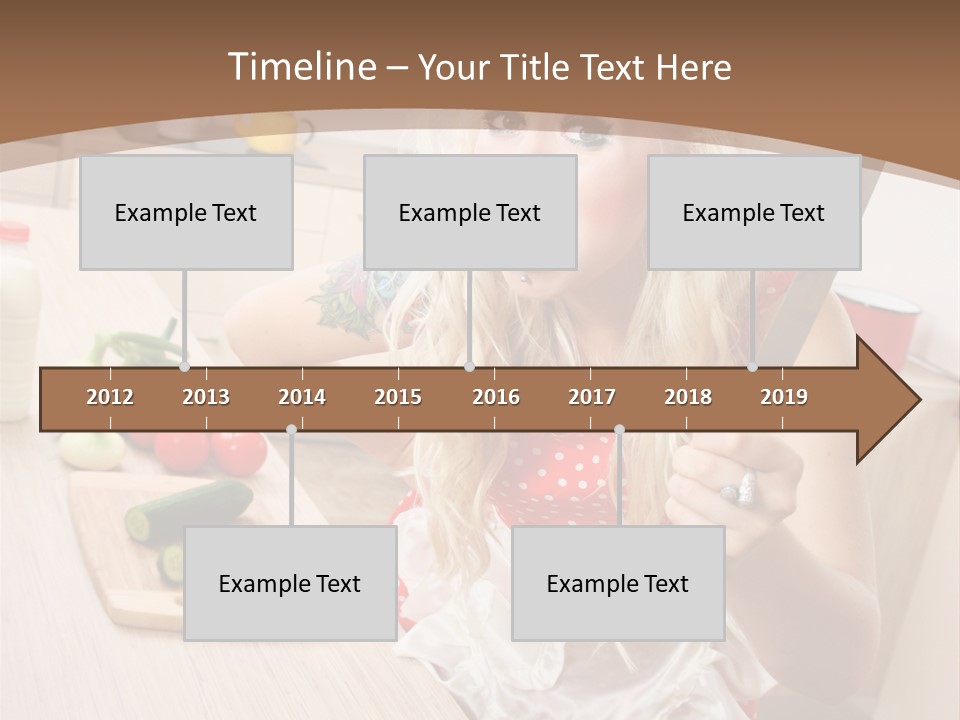 Timeline – Your Title Text Here

Example Text

Example Text

Example Text

2012 2013 2014 2015 2016 2017 2018 2019

Example Text

Example Text